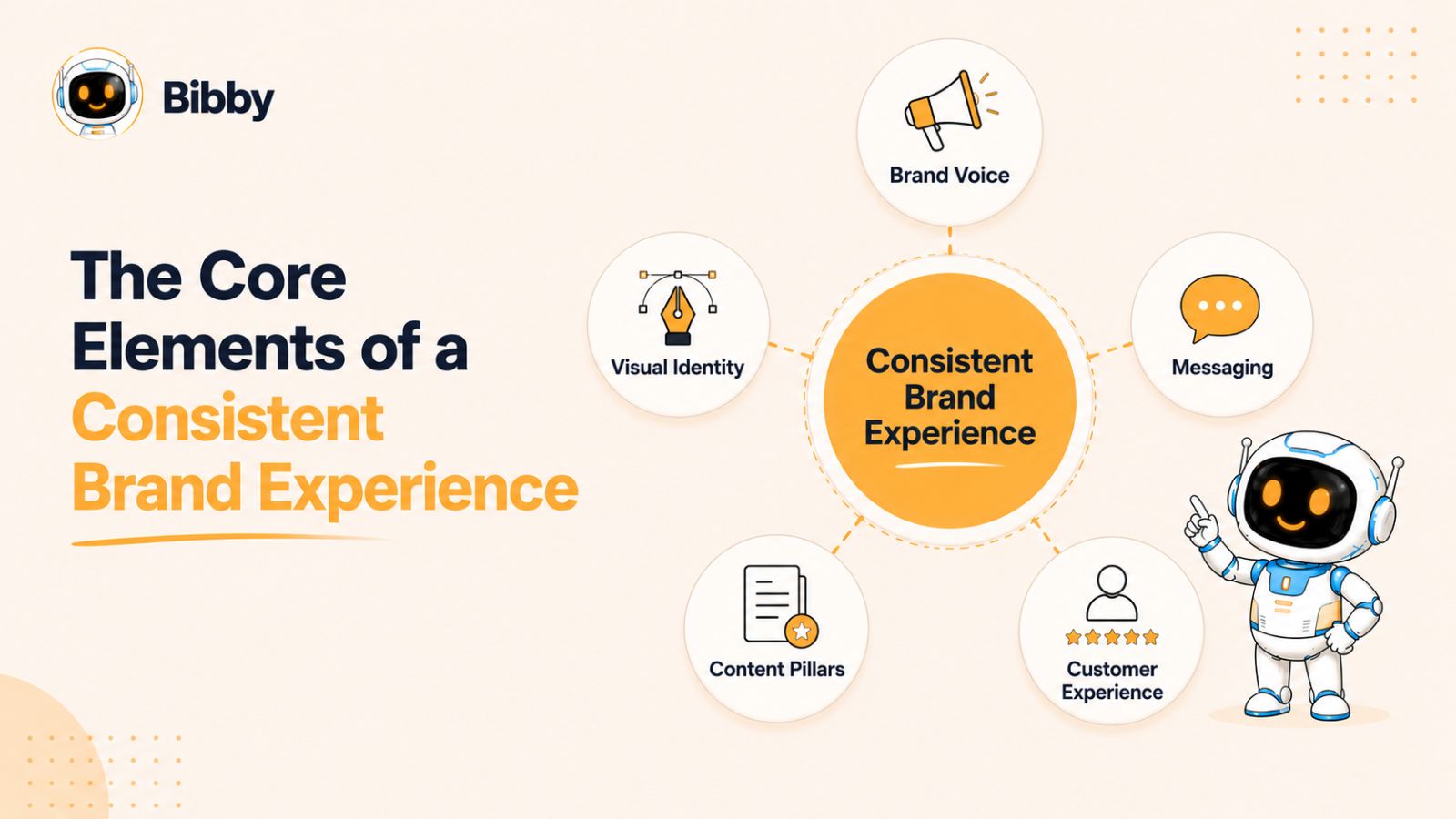 Bibby

The Core Elements of a Consistent Brand Experience

Brand Voice

Visual Identity

Consistent Brand Experience

Messaging

Content Pillars

Customer Experience